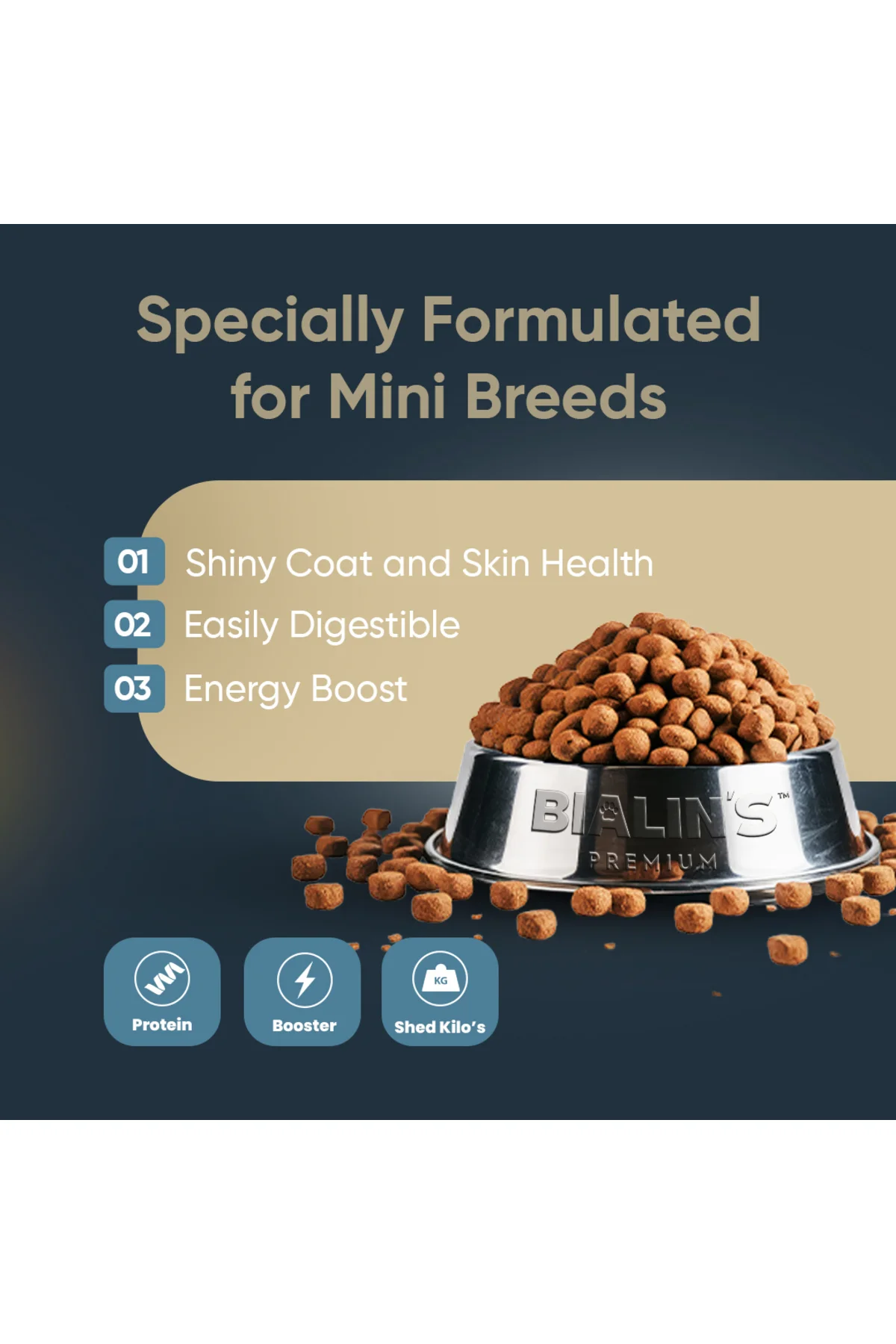 Specially Formulated for Mini Breeds

01 Shiny Coat and Skin Health

02 Easily Digestible

03 Energy Boost

BIALIN'S™
PREMIUM

Protein

Booster

KG
Shed Kilo's